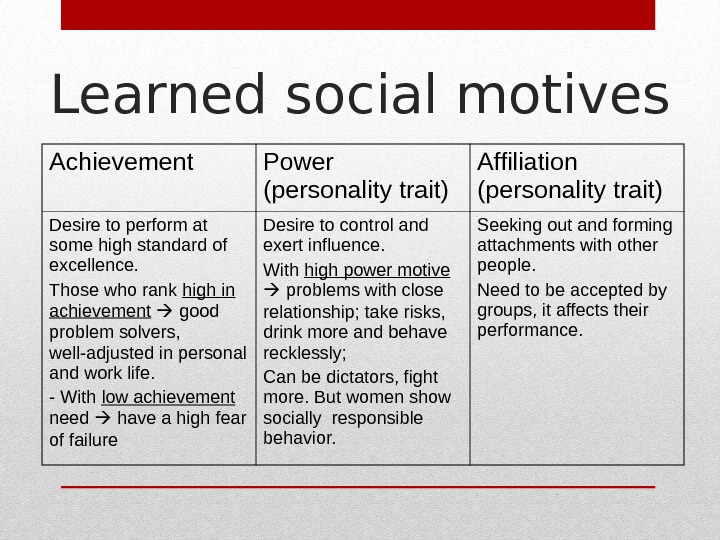 Learned social motives

| Achievement | Power (personality trait) | Affiliation (personality trait) |
|---|---|---|
| Desire to perform at some high standard of excellence. Those who rank high in achievement → good problem solvers, well-adjusted in personal and work life. - With low achievement need → have a high fear of failure | Desire to control and exert influence. With high power motive → problems with close relationship; take risks, drink more and behave recklessly; Can be dictators, fight more. But women show socially responsible behavior. | Seeking out and forming attachments with other people. Need to be accepted by groups, it affects their performance. |